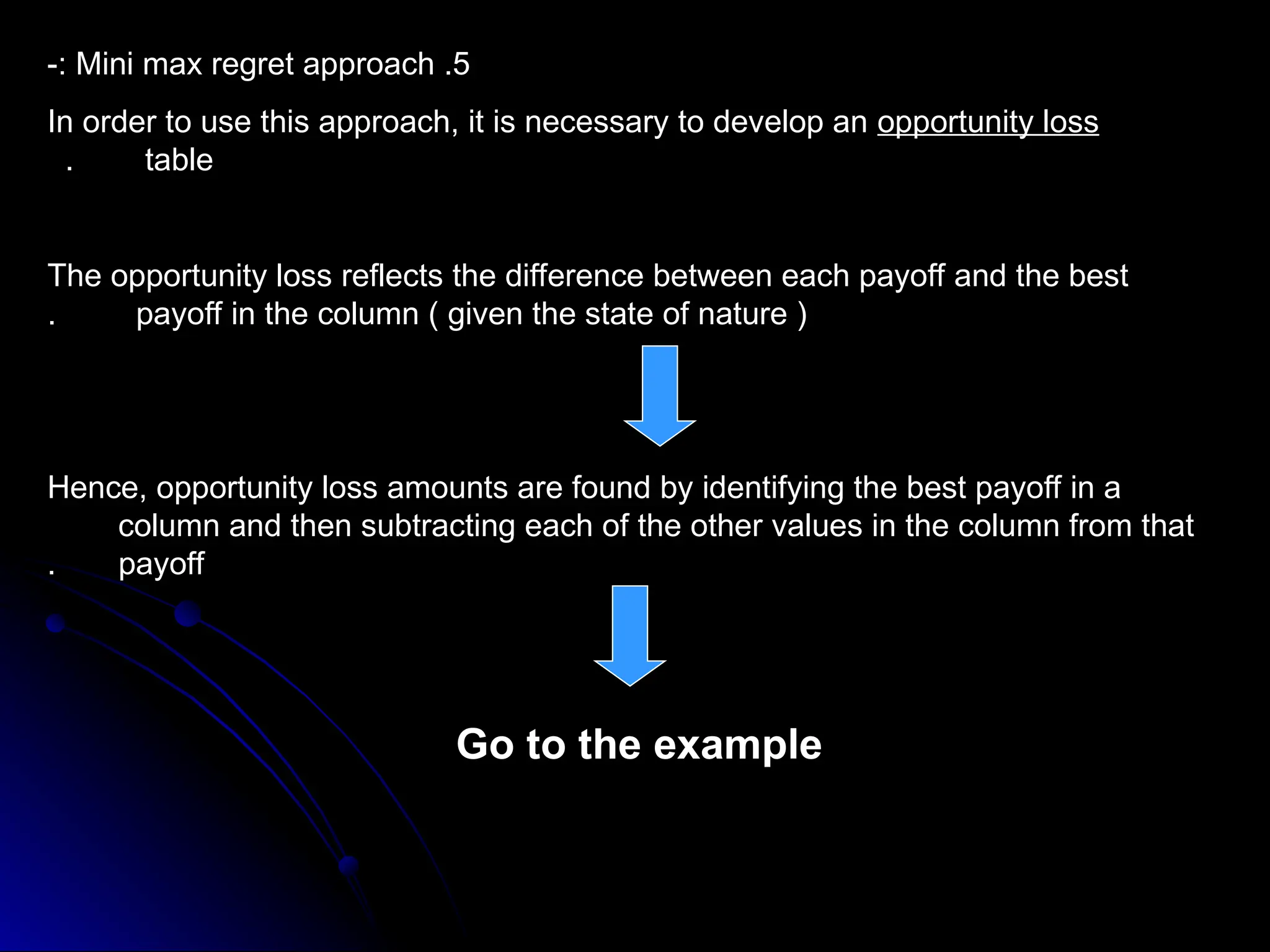 -: Mini max regret approach .5

In order to use this approach, it is necessary to develop an opportunity loss . table

The opportunity loss reflects the difference between each payoff and the best . payoff in the column ( given the state of nature )

Hence, opportunity loss amounts are found by identifying the best payoff in a column and then subtracting each of the other values in the column from that . payoff

Go to the example